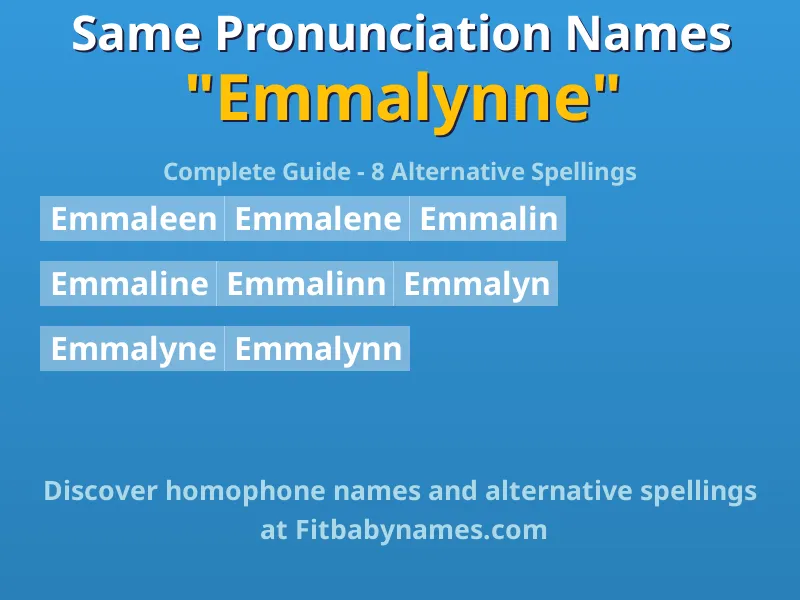 Same Pronunciation Names
"Emmalynne"

Complete Guide - 8 Alternative Spellings

Emmaleen Emmalene Emmalin

Emmaline Emmalinn Emmalyn

Emmalyne Emmalynn

Discover homophone names and alternative spellings at Fitbabynames.com